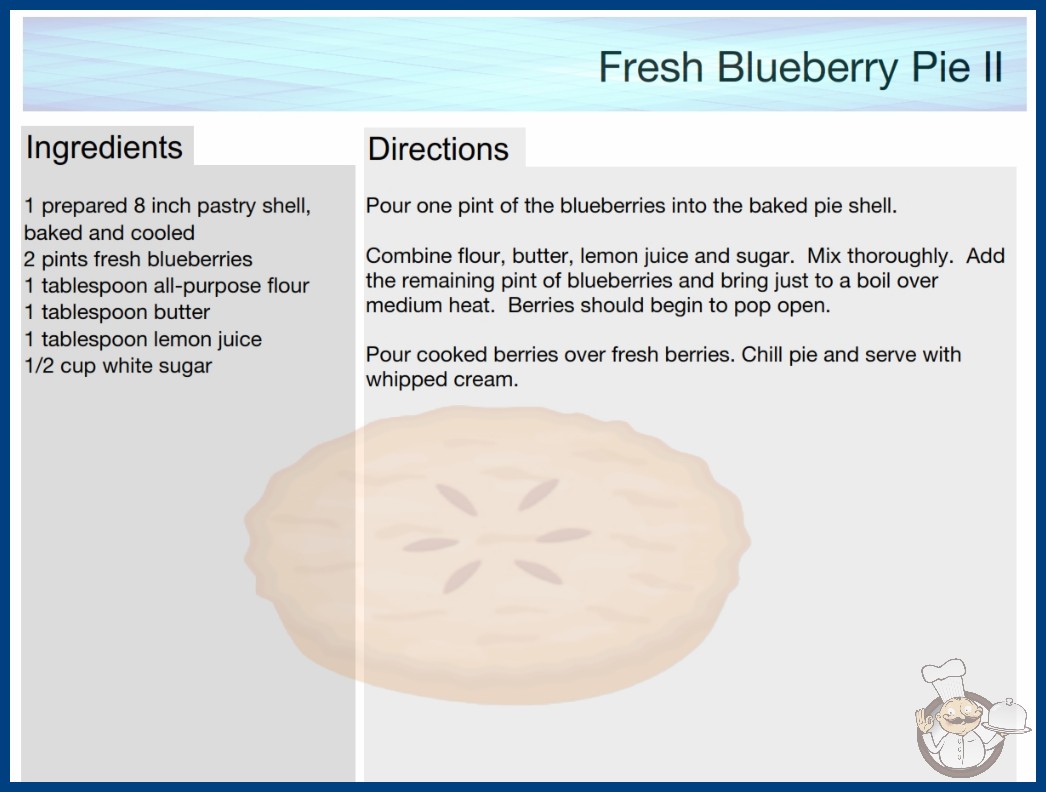 Fresh Blueberry Pie II

Ingredients

1 prepared 8 inch pastry shell, baked and cooled
2 pints fresh blueberries
1 tablespoon all-purpose flour
1 tablespoon butter
1 tablespoon lemon juice
1/2 cup white sugar

Directions

Pour one pint of the blueberries into the baked pie shell.

Combine flour, butter, lemon juice and sugar. Mix thoroughly. Add the remaining pint of blueberries and bring just to a boil over medium heat. Berries should begin to pop open.

Pour cooked berries over fresh berries. Chill pie and serve with whipped cream.